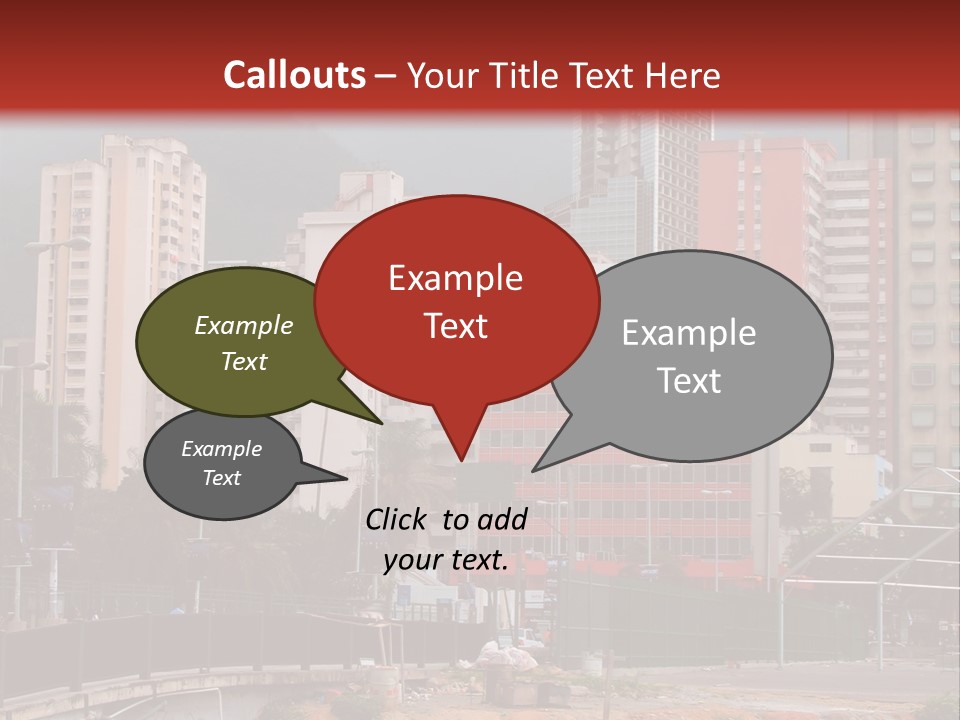 Callouts – Your Title Text Here

Example Text

Example Text

Example Text

Example Text

Click to add your text.